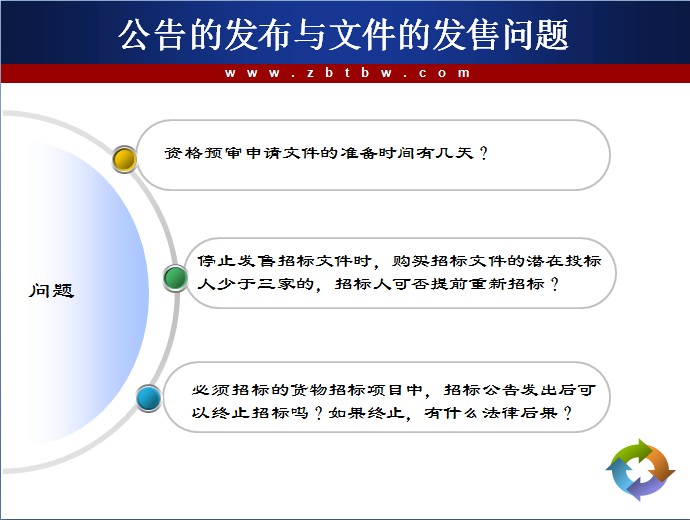 公告的发布与文件的发售问题

www.zbtbw.com

问题

资格预审申请文件的准备时间有几天？

停止发售招标文件时，购买招标文件的潜在投标人少于三家的，招标人可否提前重新招标？

必须招标的货物招标项目中，招标公告发出后可以终止招标吗？如果终止，有什么法律后果？